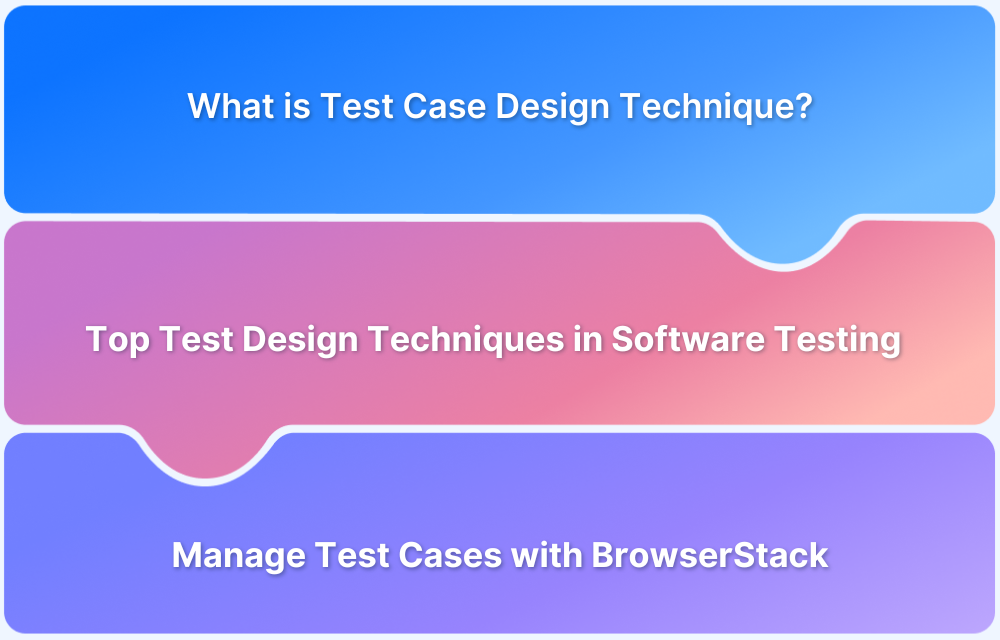 What is Test Case Design Technique?

Top Test Design Techniques in Software Testing

Manage Test Cases with BrowserStack